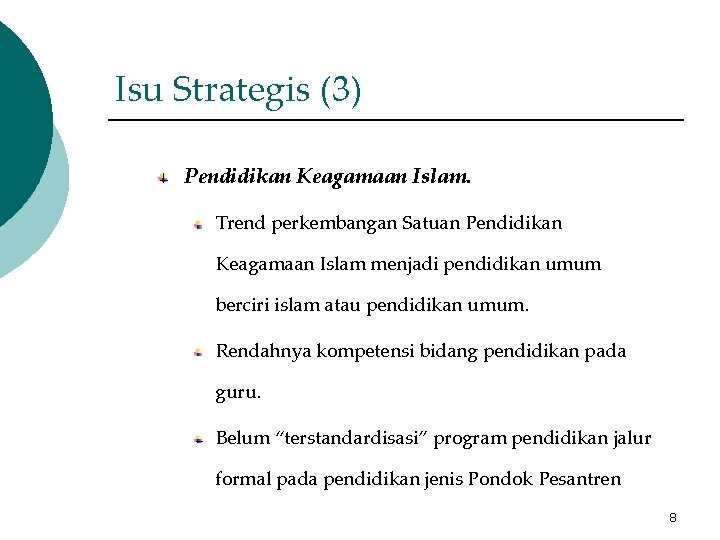 Isu Strategis (3)

Pendidikan Keagamaan Islam.

Trend perkembangan Satuan Pendidikan Keagamaan Islam menjadi pendidikan umum berciri islam atau pendidikan umum.

Rendahnya kompetensi bidang pendidikan pada guru.

Belum “terstandardisasi” program pendidikan jalur formal pada pendidikan jenis Pondok Pesantren

8